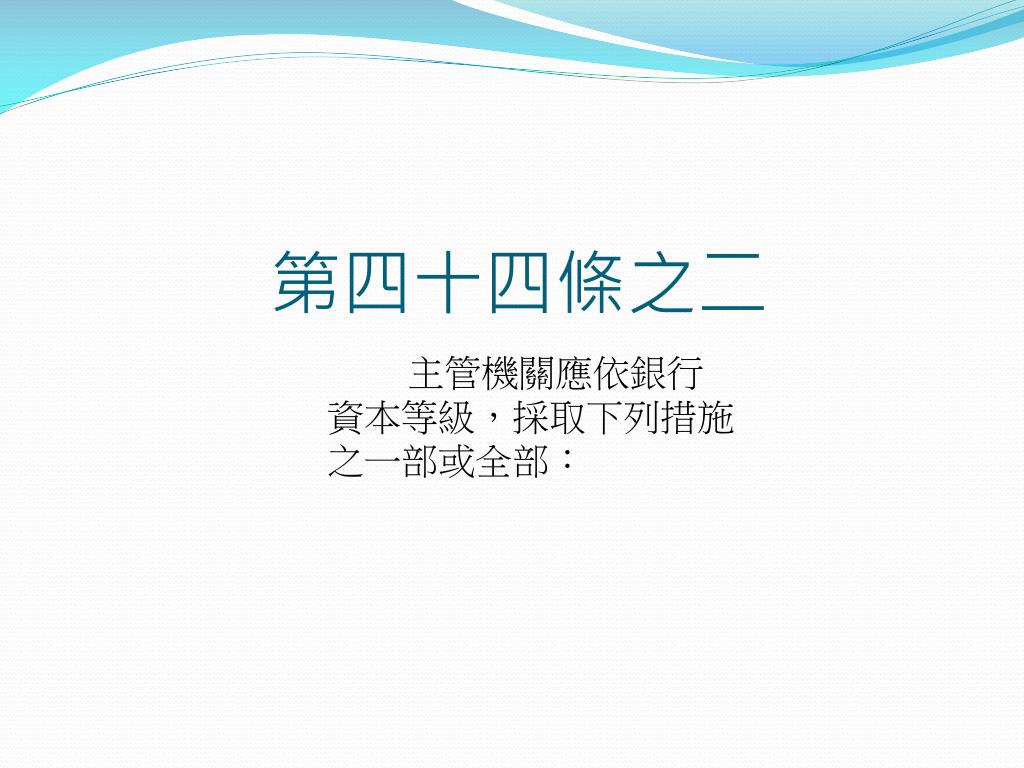 第四十四條之二

主管機關應依銀行資本等級，採取下列措施之一部或全部：